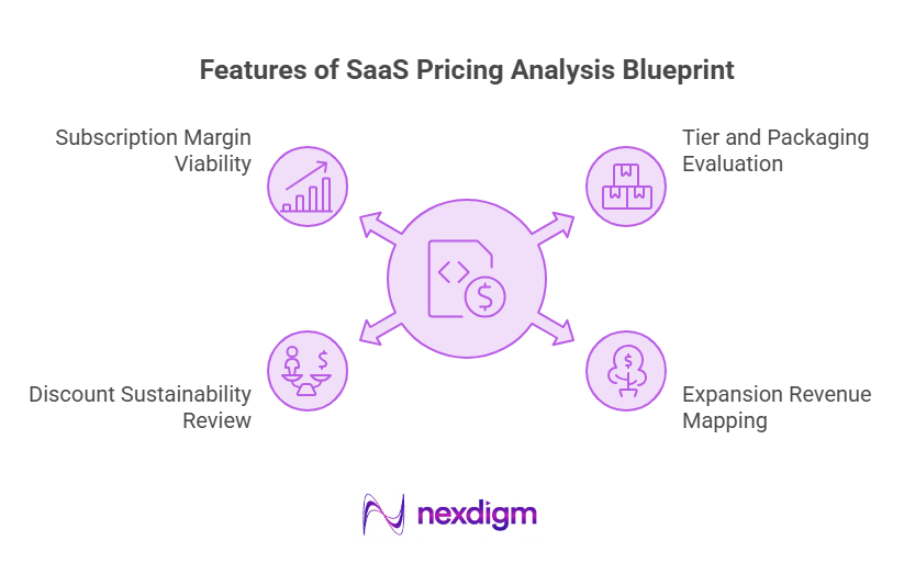 Features of SaaS Pricing Analysis Blueprint

Subscription Margin Viability

Tier and Packaging Evaluation

Discount Sustainability Review

Expansion Revenue Mapping

nexdigm